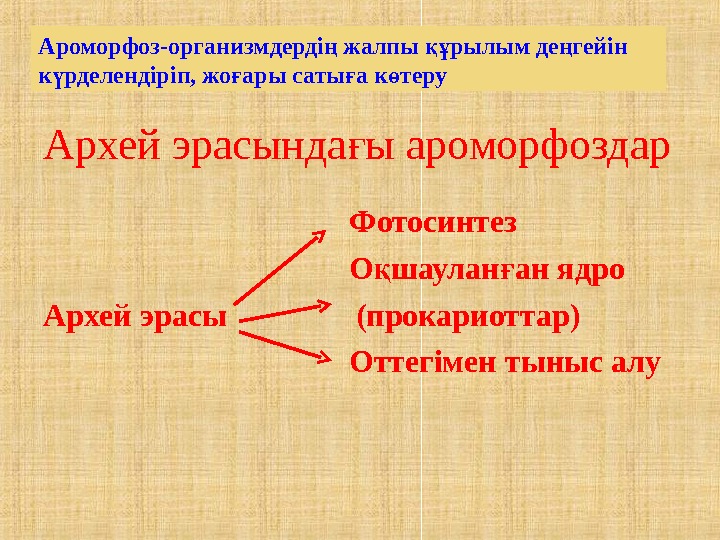 Ароморфоз-организмдердің жалпы құрылым деңгейін күрделендіріп, жоғары сатыға көтеру

Архей эрасындағы ароморфоздар

Архей эрасы

Фотосинтез

Оқшауланған ядро (прокариоттар)

Оттегімен тыныс алу